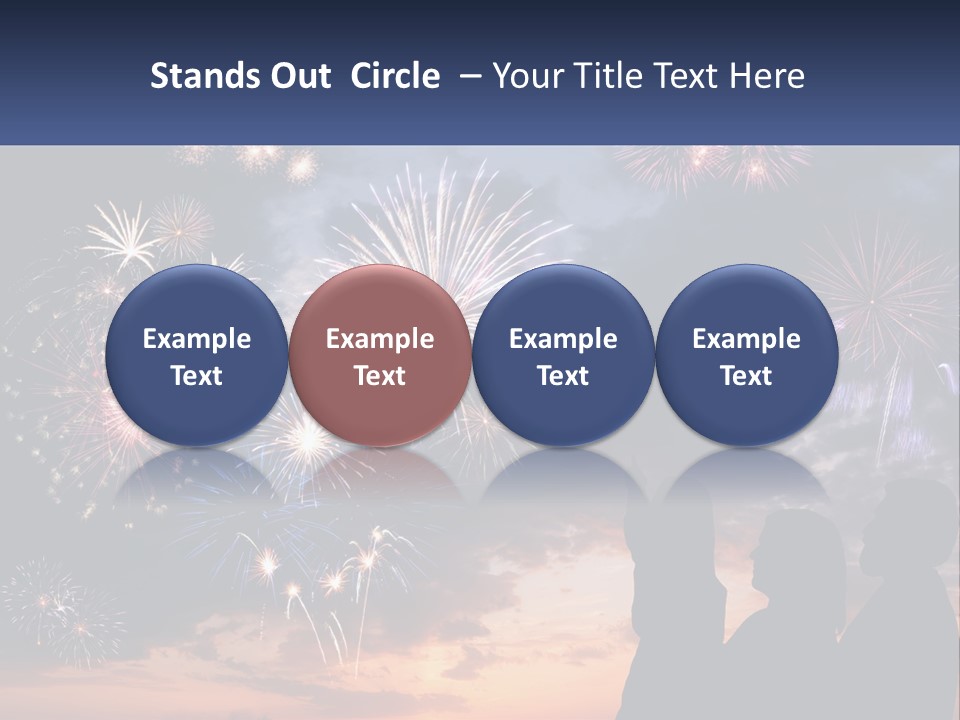 Stands Out Circle – Your Title Text Here

Example Text

Example Text

Example Text

Example Text